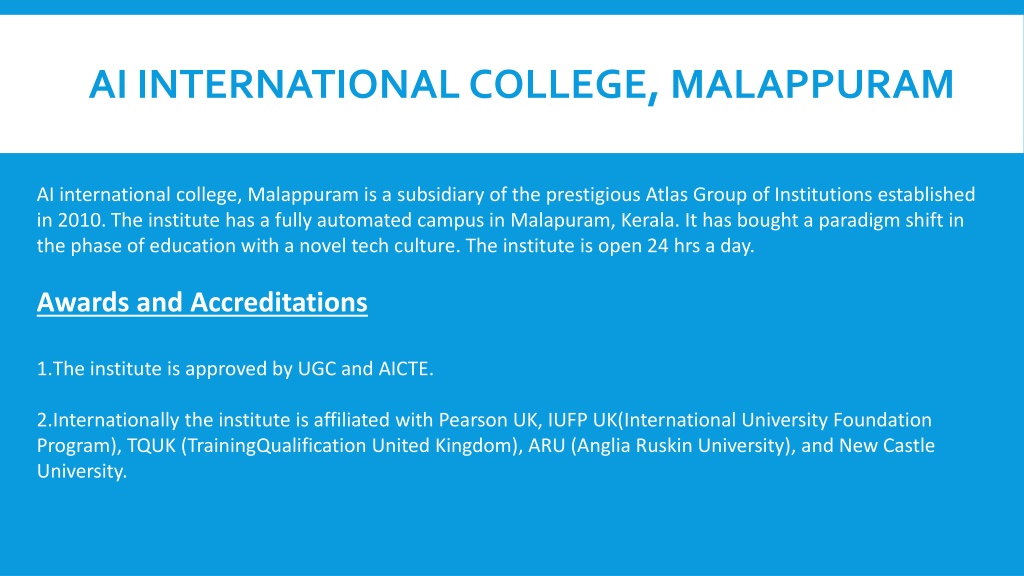 AI INTERNATIONAL COLLEGE, MALAPPURAM

AI international college, Malappuram is a subsidiary of the prestigious Atlas Group of Institutions established in 2010. The institute has a fully automated campus in Malapuram, Kerala. It has bought a paradigm shift in the phase of education with a novel tech culture. The institute is open 24 hrs a day.

Awards and Accreditations

1.The institute is approved by UGC and AICTE.

2.Internationally the institute is affiliated with Pearson UK, IUFP UK(International University Foundation Program), TQUK (TrainingQualification United Kingdom), ARU (Anglia Ruskin University), and New Castle University.